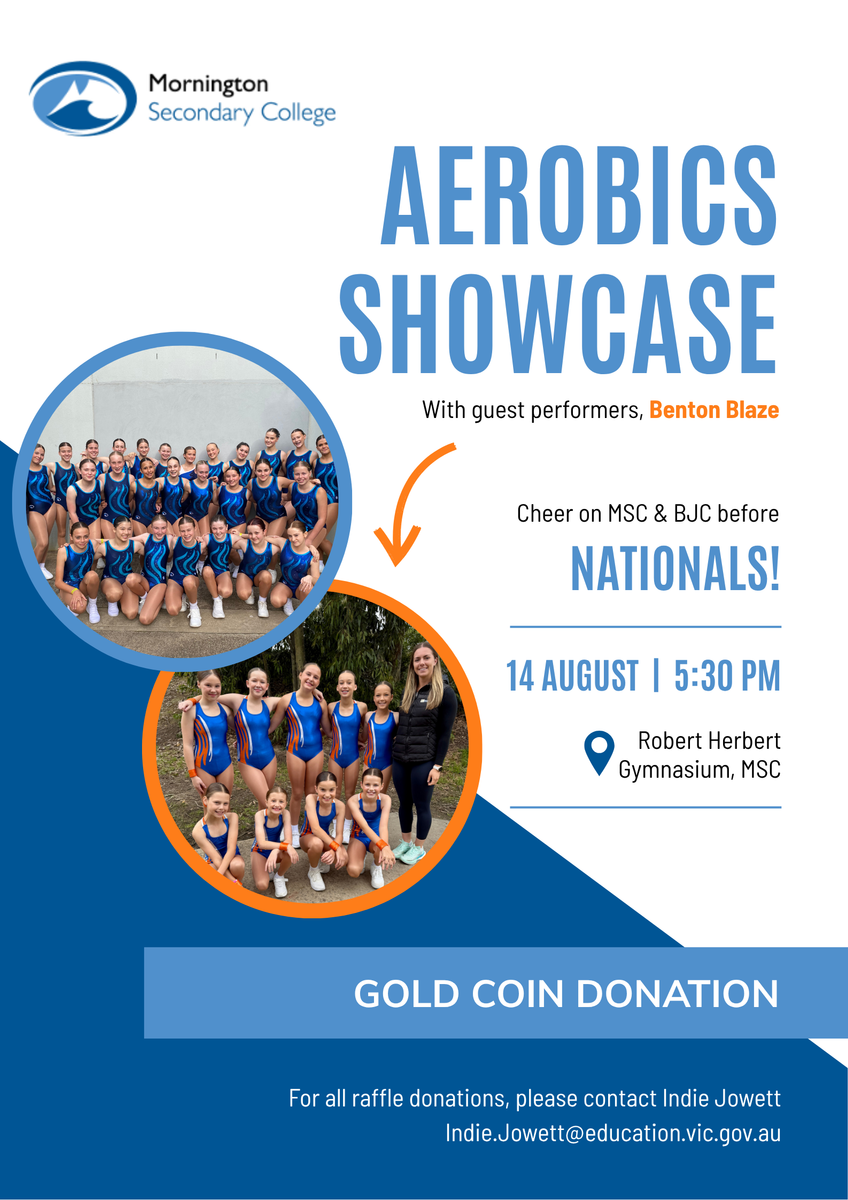 Mornington
Secondary College

AEROBICS SHOWCASE

With guest performers, Benton Blaze

Cheer on MSC & BJC before

NATIONALS!

14 AUGUST | 5:30 PM

Robert Herbert Gymnasium, MSC

GOLD COIN DONATION

For all raffle donations, please contact Indie Jowett
Indie.Jowett@education.vic.gov.au